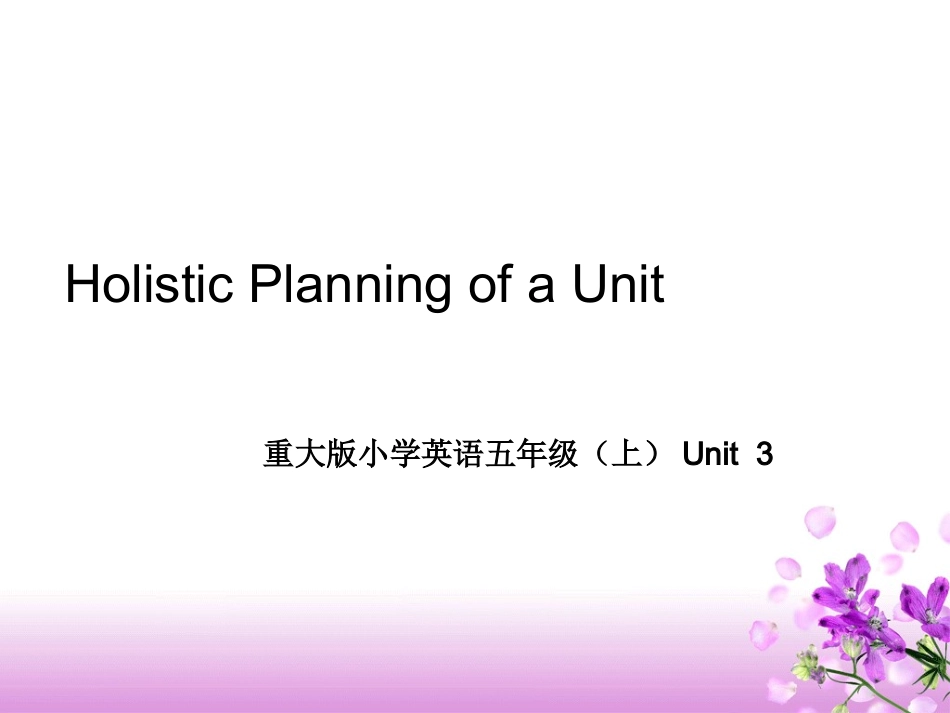 Holistic Planning of a Unit

重大版小学英语五年级（上） Unit 3